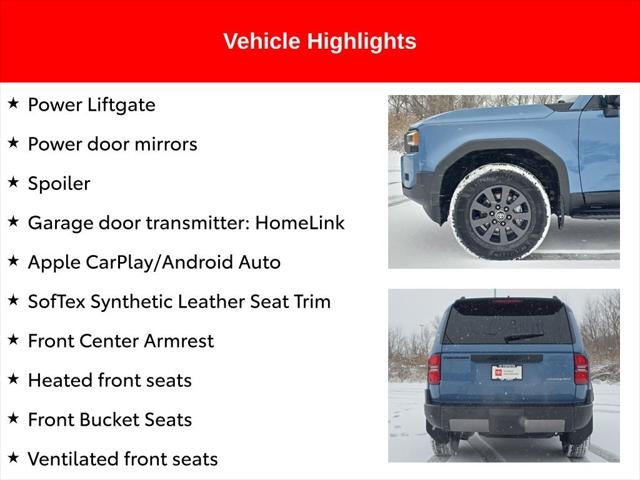 Vehicle Highlights

★ Power Liftgate

★ Power door mirrors

★ Spoiler

★ Garage door transmitter: HomeLink

★ Apple CarPlay/Android Auto

★ SofTex Synthetic Leather Seat Trim

★ Front Center Armrest

★ Heated front seats

★ Front Bucket Seats

★ Ventilated front seats